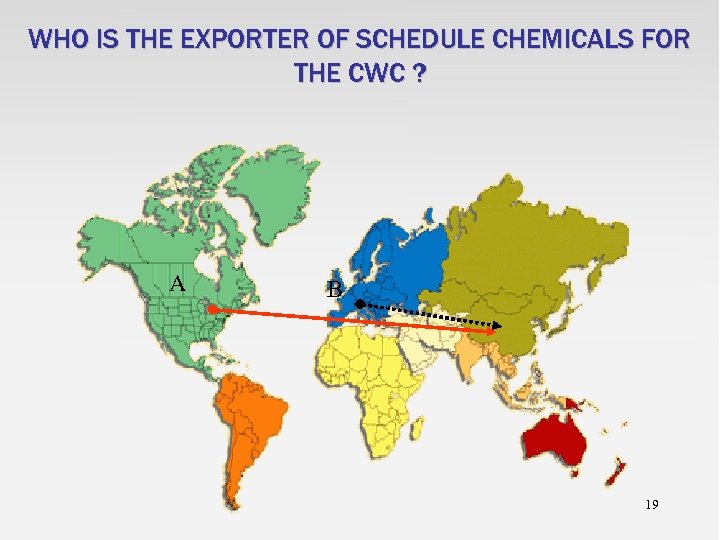 WHO IS THE EXPORTER OF SCHEDULE CHEMICALS FOR THE CWC ?

A

B

19